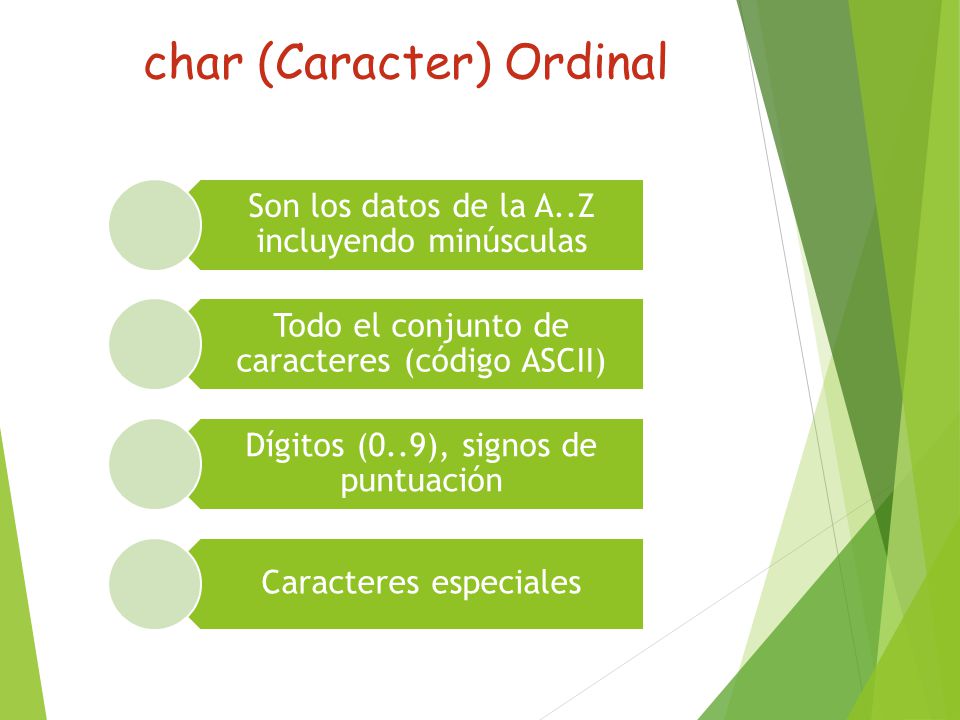 char (Caracter) Ordinal

Son los datos de la A..Z incluyendo minúsculas

Todo el conjunto de caracteres (código ASCII)

Dígitos (0..9), signos de puntuación

Caracteres especiales